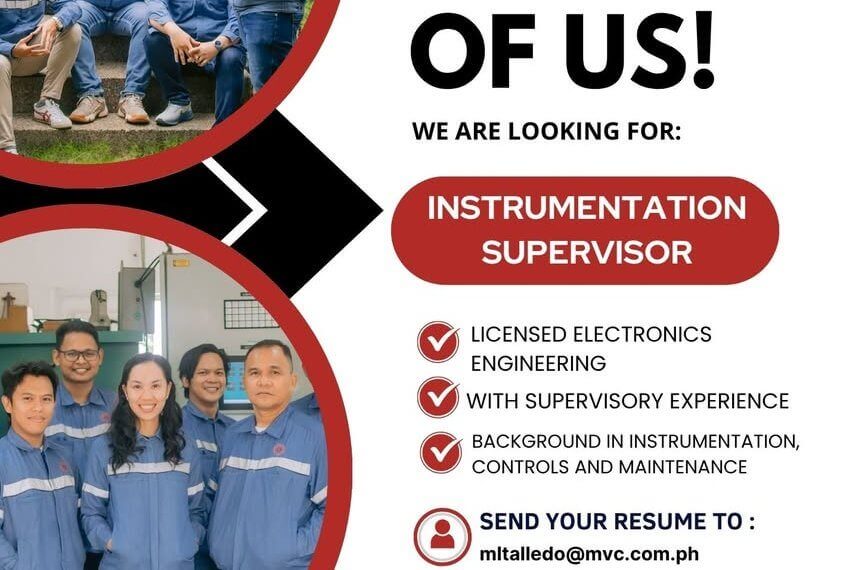 OF US!

WE ARE LOOKING FOR:

INSTRUMENTATION SUPERVISOR

LICENSED ELECTRONICS ENGINEERING

WITH SUPERVISORY EXPERIENCE

BACKGROUND IN INSTRUMENTATION, CONTROLS AND MAINTENANCE

SEND YOUR RESUME TO :
mltalledo@mvc.com.ph